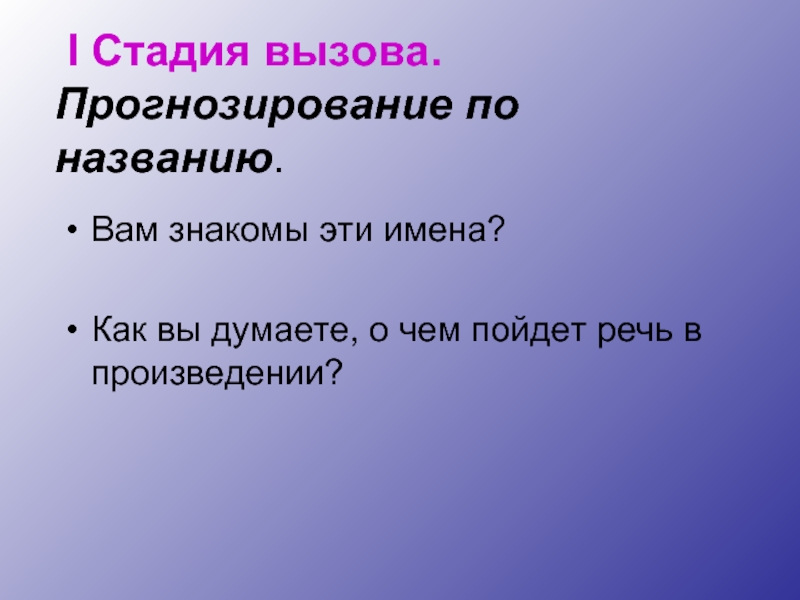 I Стадия вызова. Прогнозирование по названию.

• Вам знакомы эти имена?

• Как вы думаете, о чем пойдет речь в произведении?